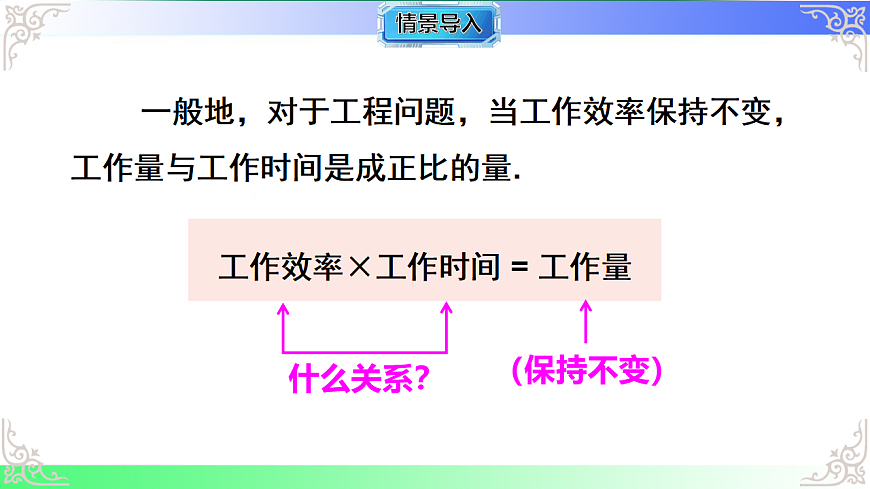 情景导入

一般地，对于工程问题，当工作效率保持不变，工作量与工作时间是成正比的量.

工作效率×工作时间 = 工作量

什么关系?

(保持不变)